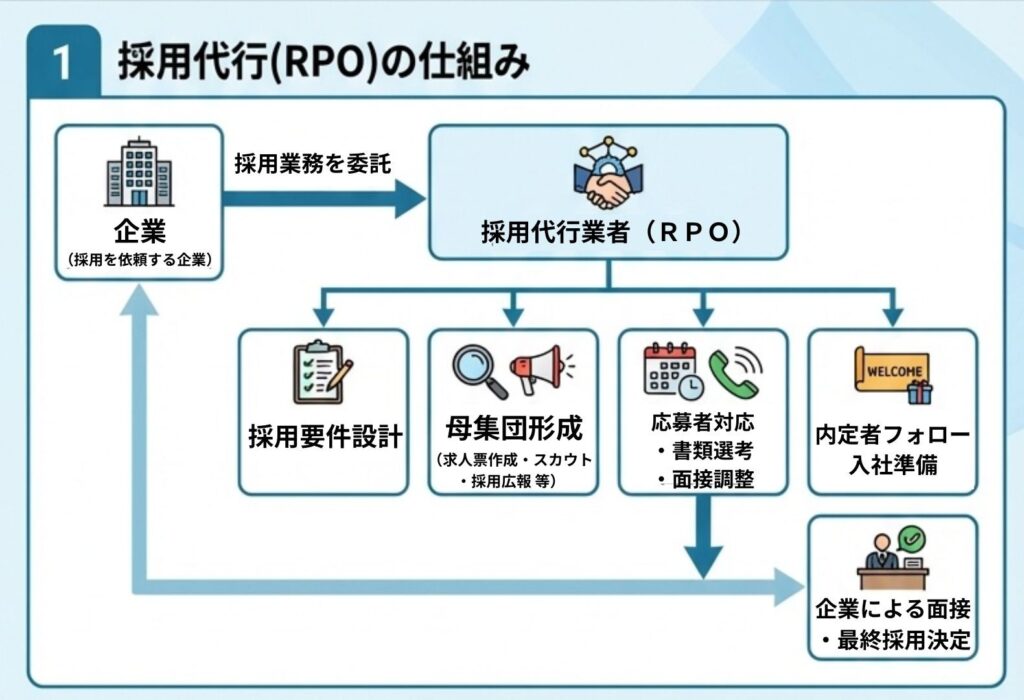 1 採用代行(RPO)の仕組み

企業
(採用を依頼する企業)

採用業務を委託

採用代行業者(RPO)

採用要件設計

母集団形成
(求人票作成・スカウト・採用広報 等)

応募者対応
・書類選考
・面接調整

WELCOME

内定者フォロー
入社準備

企業による面接
・最終採用決定